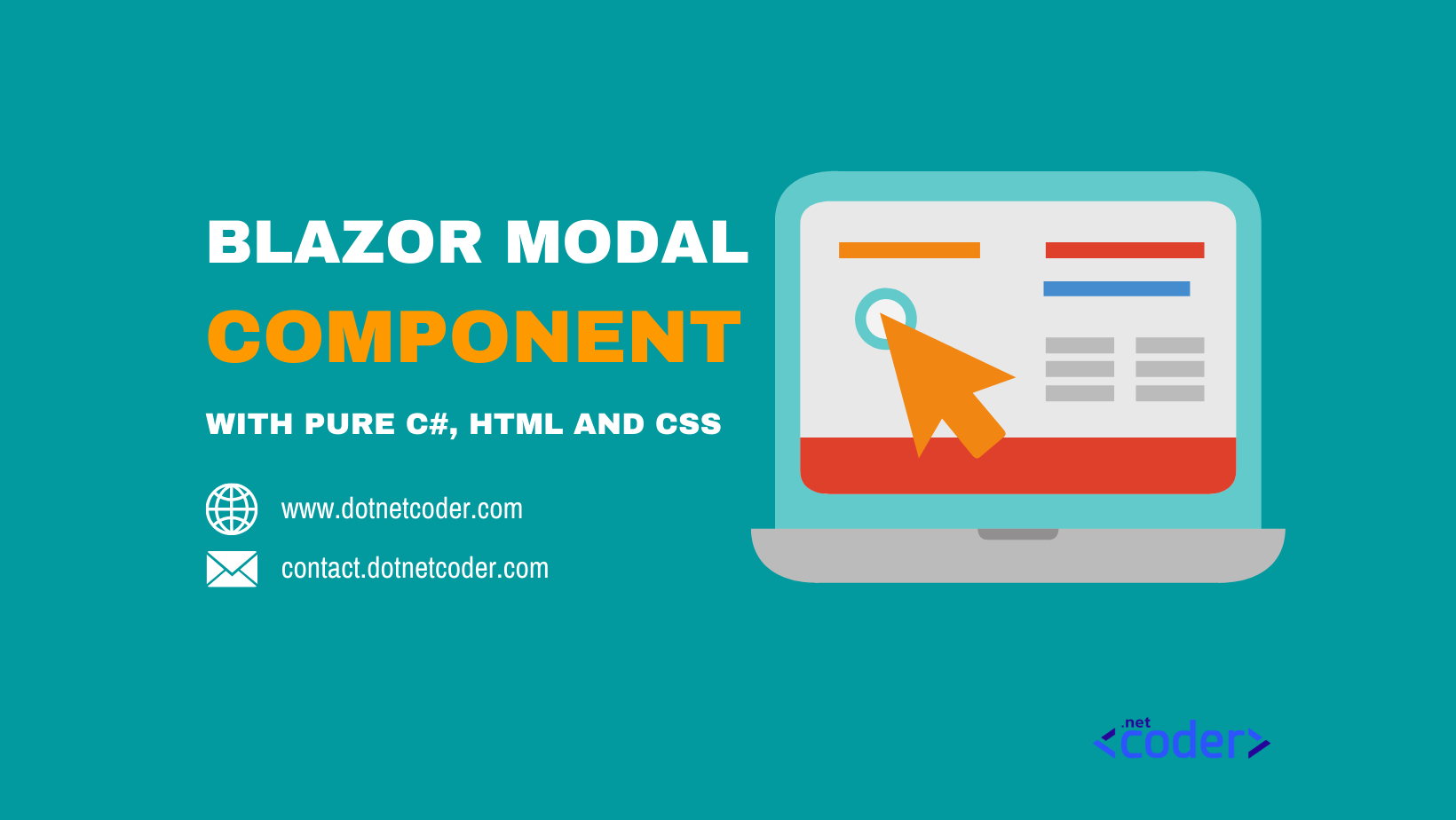 BLAZOR MODAL
COMPONENT

WITH PURE C#, HTML AND CSS

www.dotnetcoder.com

contact.dotnetcoder.com

.net
<coder>